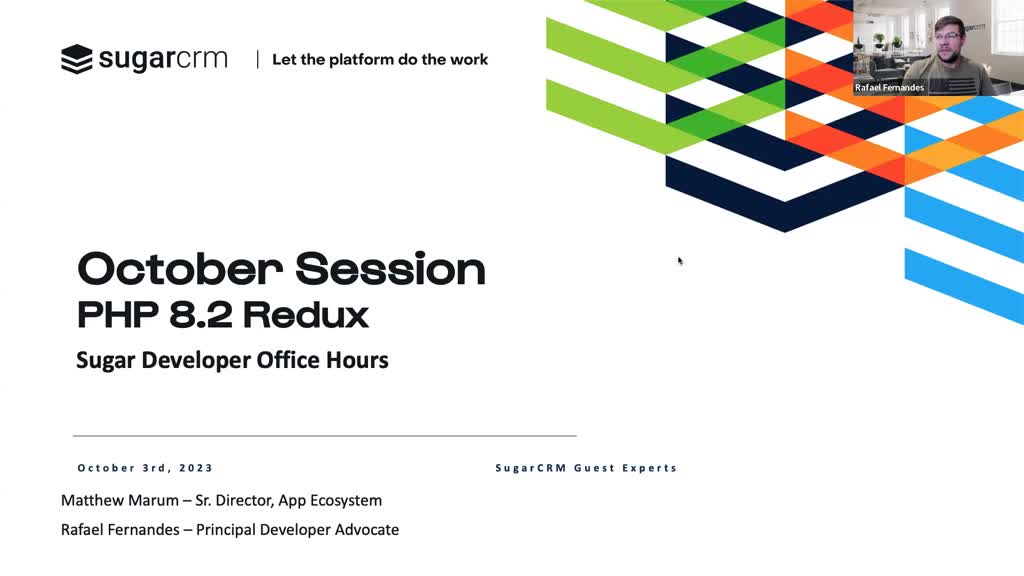 sugarcrm | Let the platform do the work

Rafael Fernandes

sugarcrm

October Session
PHP 8.2 Redux

Sugar Developer Office Hours

October 3rd, 2023

SugarCRM Guest Experts

Matthew Marum – Sr. Director, App Ecosystem

Rafael Fernandes – Principal Developer Advocate